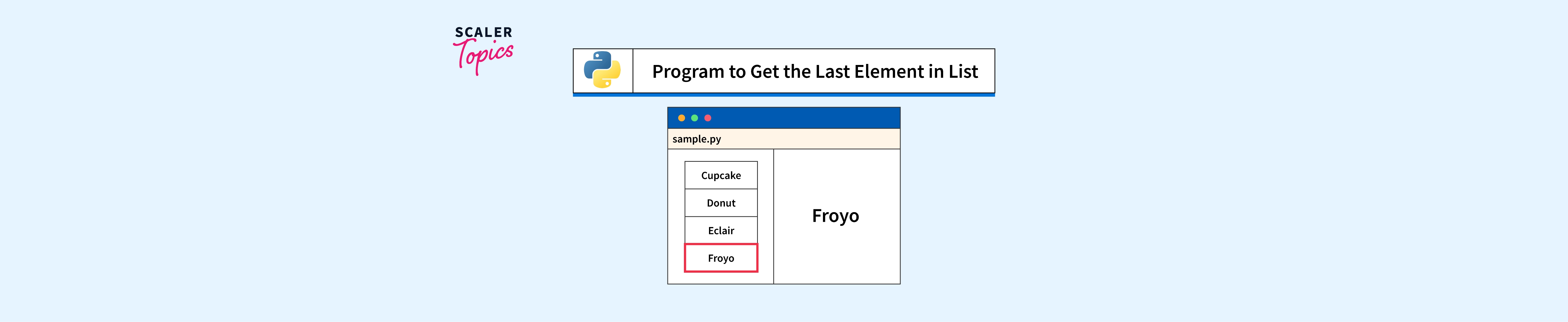 SCALER
Topics

Program to Get the Last Element in List

sample.py

Cupcake
Donut
Eclair
Froyo

Froyo